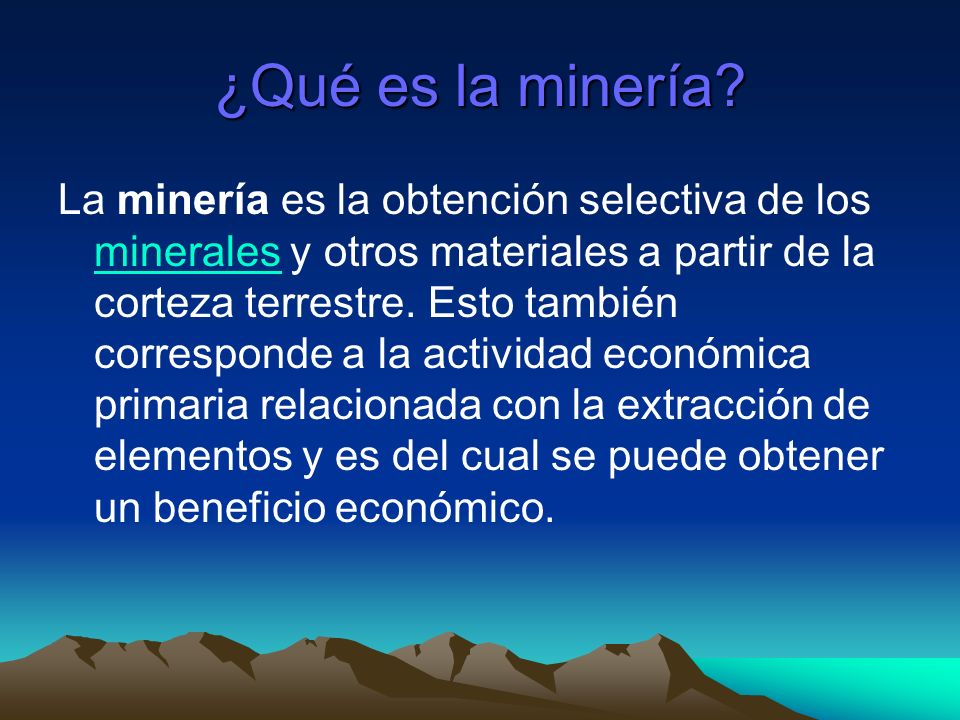 ¿Qué es la minería?

La minería es la obtención selectiva de los minerales y otros materiales a partir de la corteza terrestre. Esto también corresponde a la actividad económica primaria relacionada con la extracción de elementos y es del cual se puede obtener un beneficio económico.